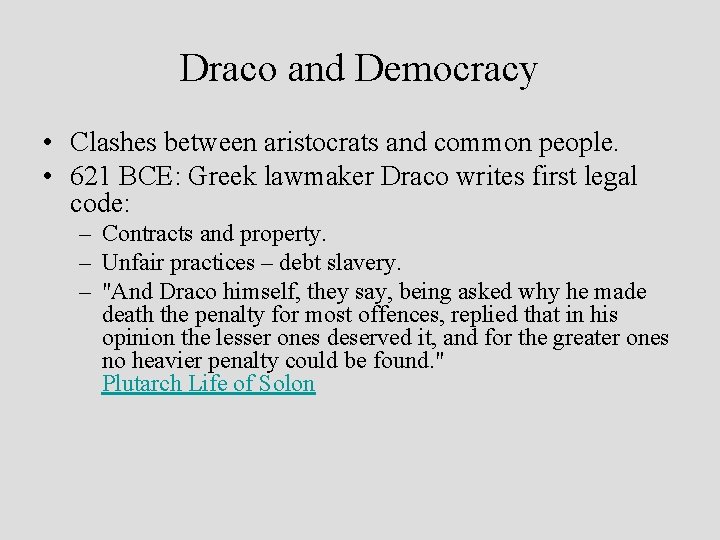 Draco and Democracy

• Clashes between aristocrats and common people.
• 621 BCE: Greek lawmaker Draco writes first legal code:
– Contracts and property.
– Unfair practices – debt slavery.
– "And Draco himself, they say, being asked why he made death the penalty for most offences, replied that in his opinion the lesser ones deserved it, and for the greater ones no heavier penalty could be found." Plutarch Life of Solon